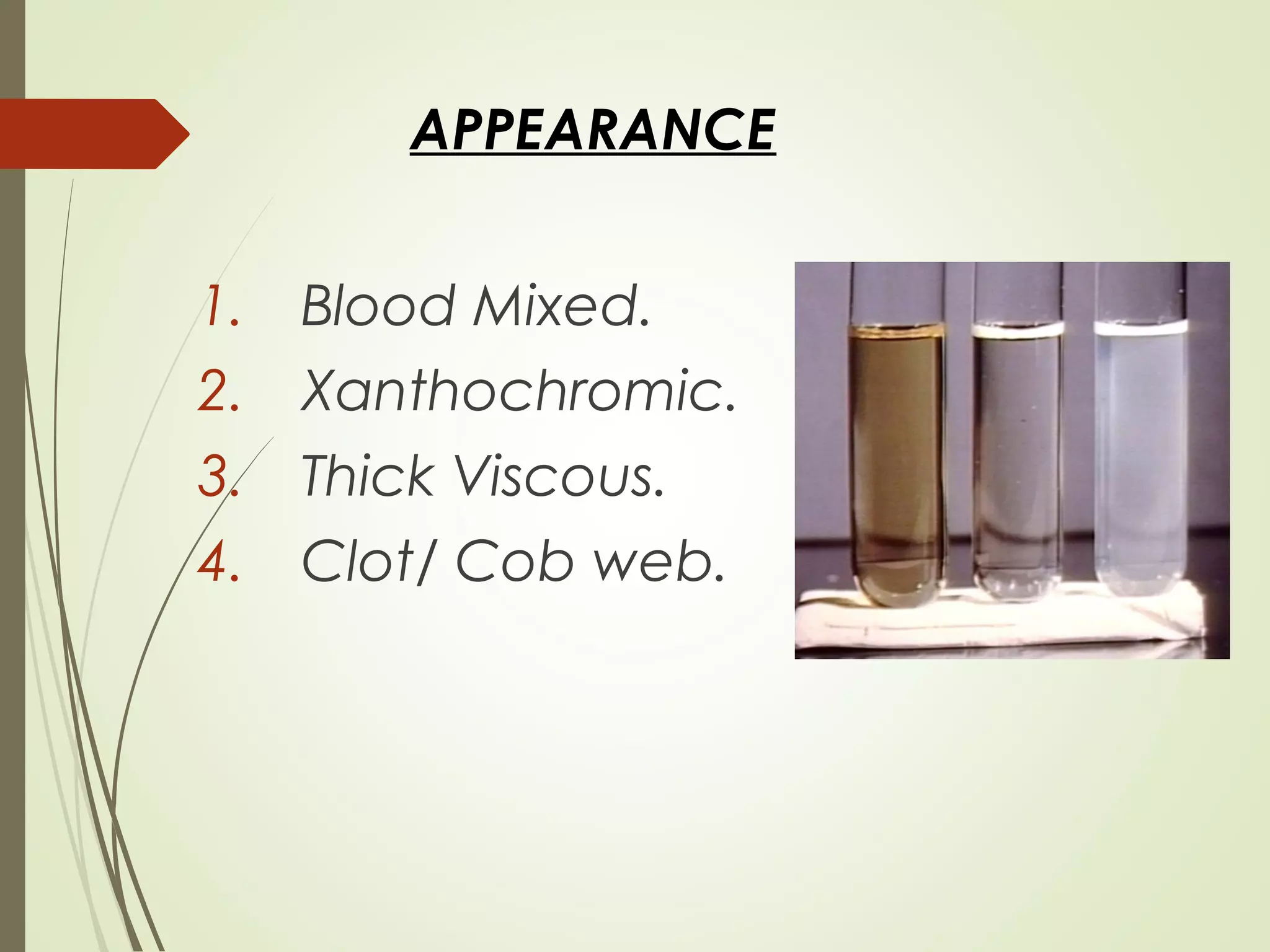 APPEARANCE

1. Blood Mixed.
2. Xanthochromic.
3. Thick Viscous.
4. Clot/ Cob web.